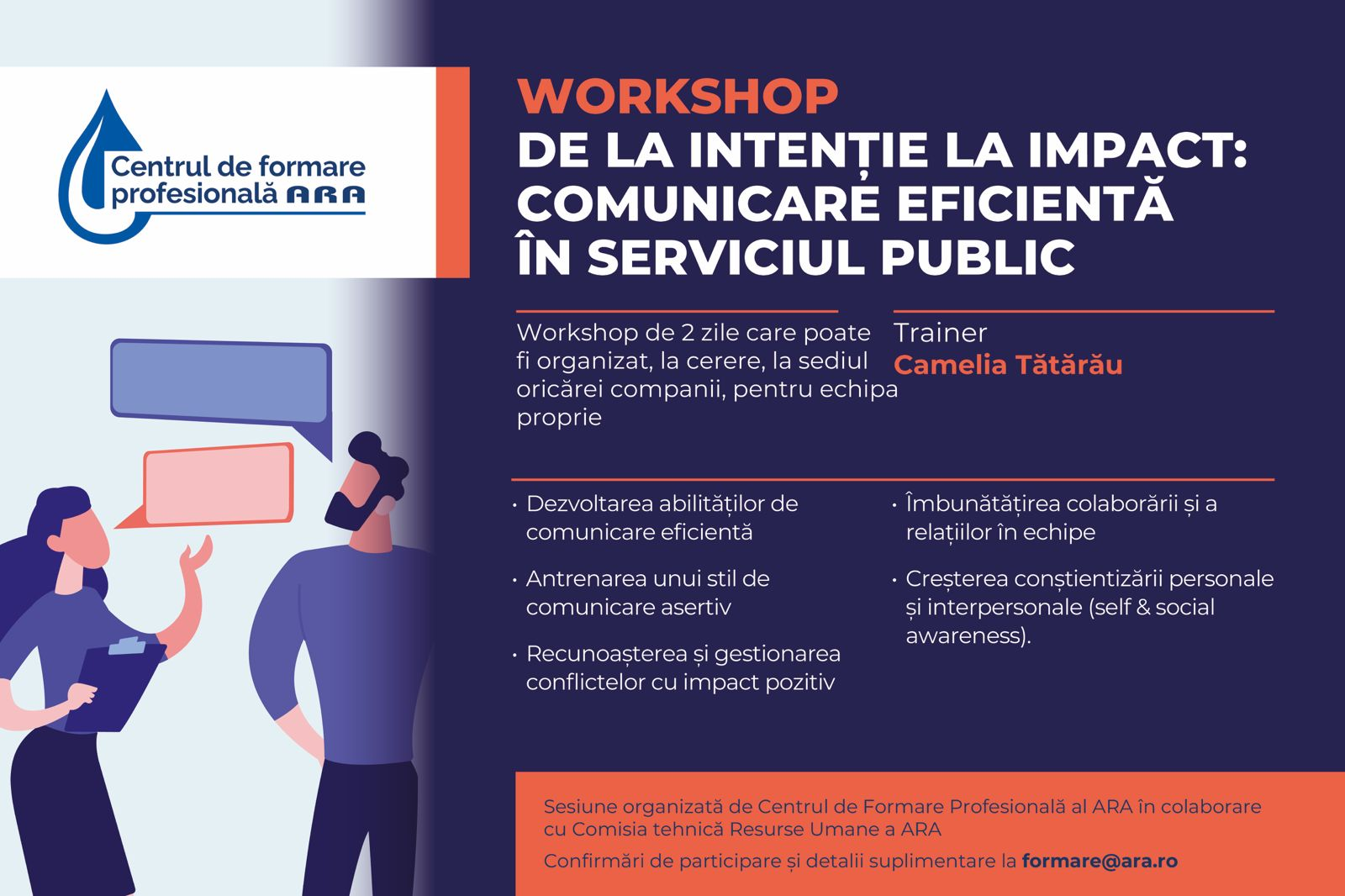 Centrul de formare profesională ARA

WORKSHOP
DE LA INTENȚIE LA IMPACT: COMUNICARE EFICIENTĂ ÎN SERVICIUL PUBLIC

Workshop de 2 zile care poate fi organizat, la cerere, la sediul oricărei companii, pentru echipa proprie

Trainer
Camelia Tătărău

• Dezvoltarea abilităților de comunicare eficientă

• Antrenarea unui stil de comunicare asertiv

• Recunoașterea și gestionarea conflictelor cu impact pozitiv

• Îmbunătățirea colaborării și a relațiilor în echipe

• Creșterea conștientizării personale și interpersonale (self & social awareness).

Sesiune organizată de Centrul de Formare Profesională al ARA în colaborare cu Comisia tehnică Resurse Umane a ARA

Confirmări de participare și detalii suplimentare la formare@ara.ro